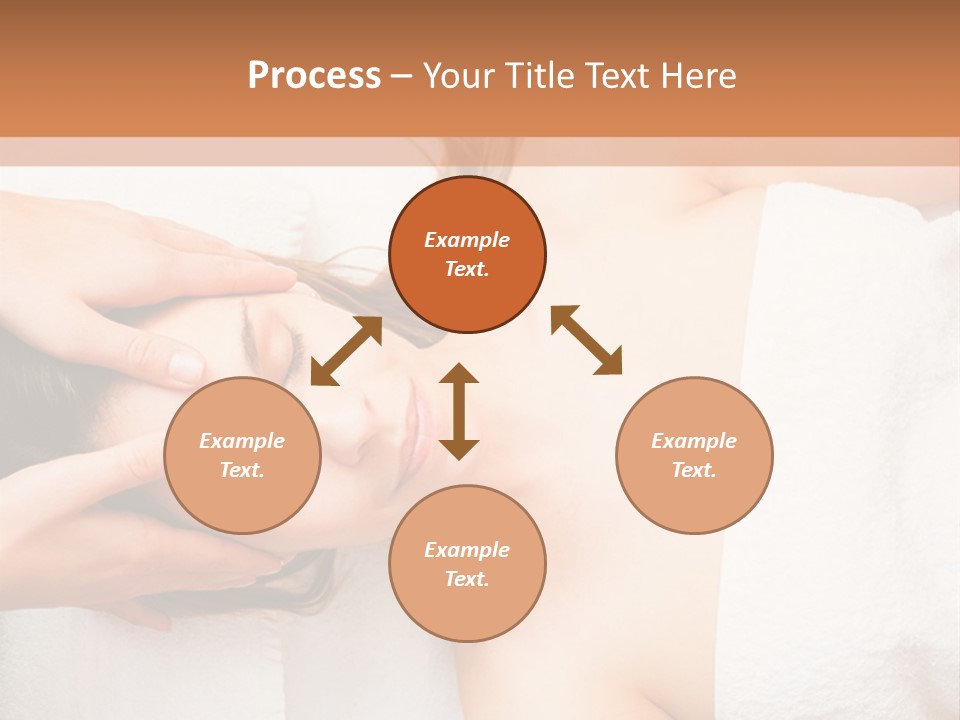 Process – Your Title Text Here

Example Text.

Example Text.

Example Text.

Example Text.